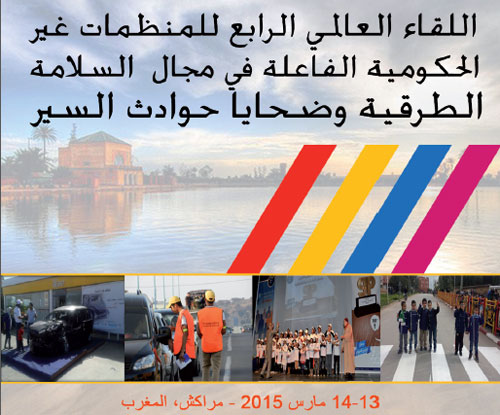 اللقاء العالمي الرابع للمنظمات غير الحكومية الفاعلة في مجال السلامة الطرقية وضحايا حوادث السير

13-14 مارس 2015 - مراكش، المغرب